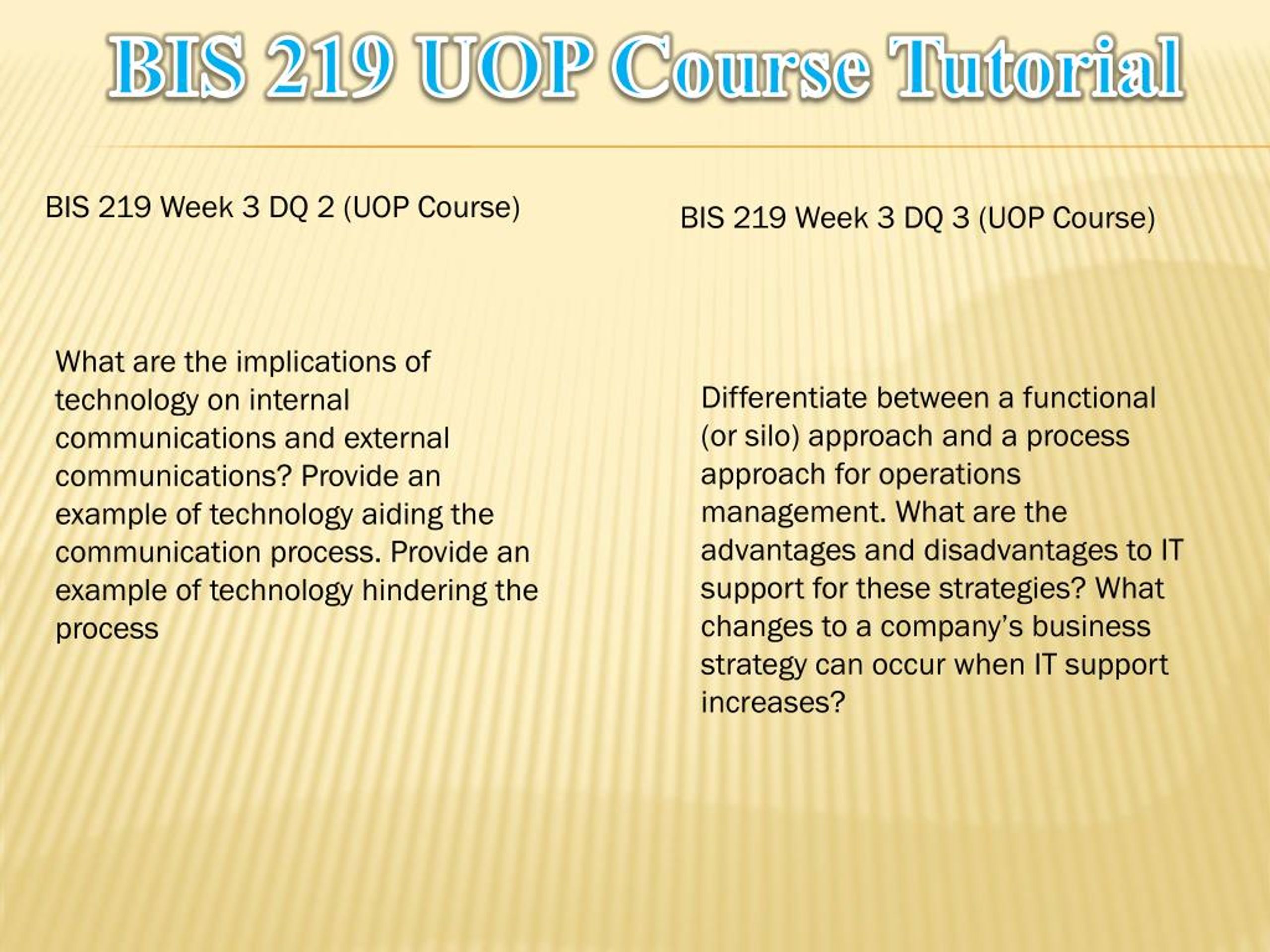 BIS 219 UOP Course Tutorial

BIS 219 Week 3 DQ 2 (UOP Course)

What are the implications of technology on internal communications and external communications? Provide an example of technology aiding the communication process. Provide an example of technology hindering the process

BIS 219 Week 3 DQ 3 (UOP Course)

Differentiate between a functional (or silo) approach and a process approach for operations management. What are the advantages and disadvantages to IT support for these strategies? What changes to a company's business strategy can occur when IT support increases?